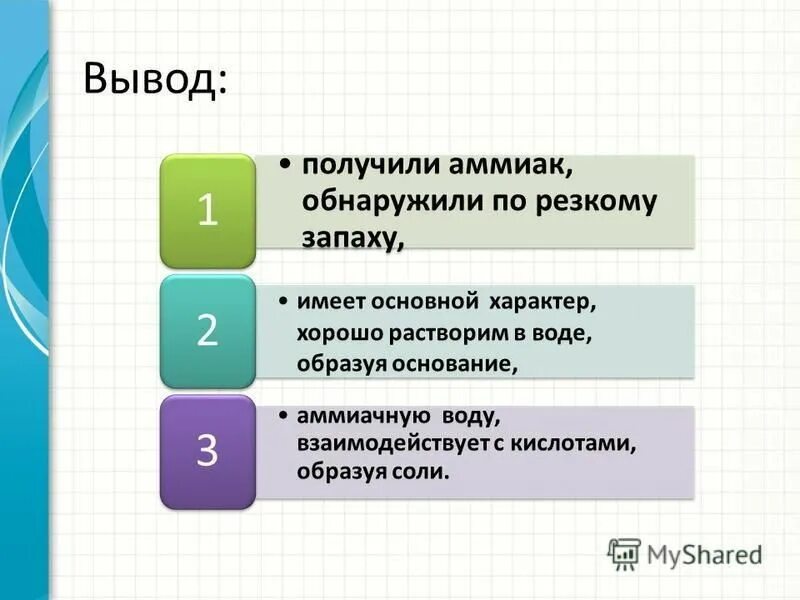 Вывод:

1

• получили аммиак, обнаружили по резкому запаху,

2

• имеет основной характер, хорошо растворим в воде, образуя основание,

3

• аммиачную воду, взаимодействует с кислотами, образуя соли.

MyShared